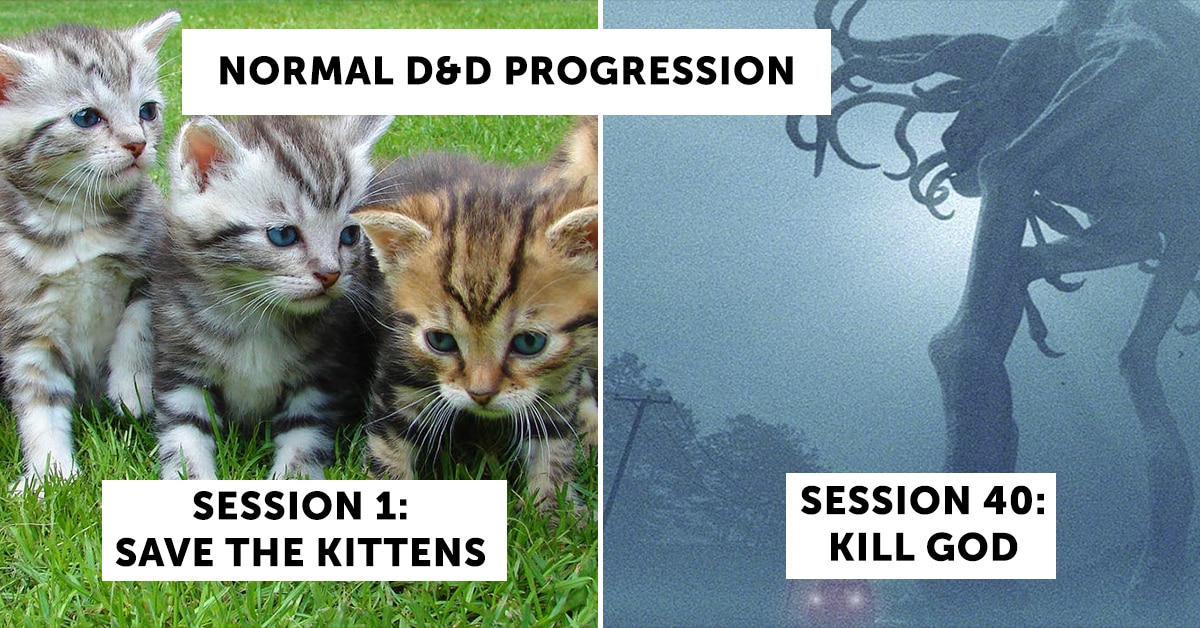 NORMAL D&D PROGRESSION

SESSION 1: SAVE THE KITTENS

SESSION 40: KILL GOD